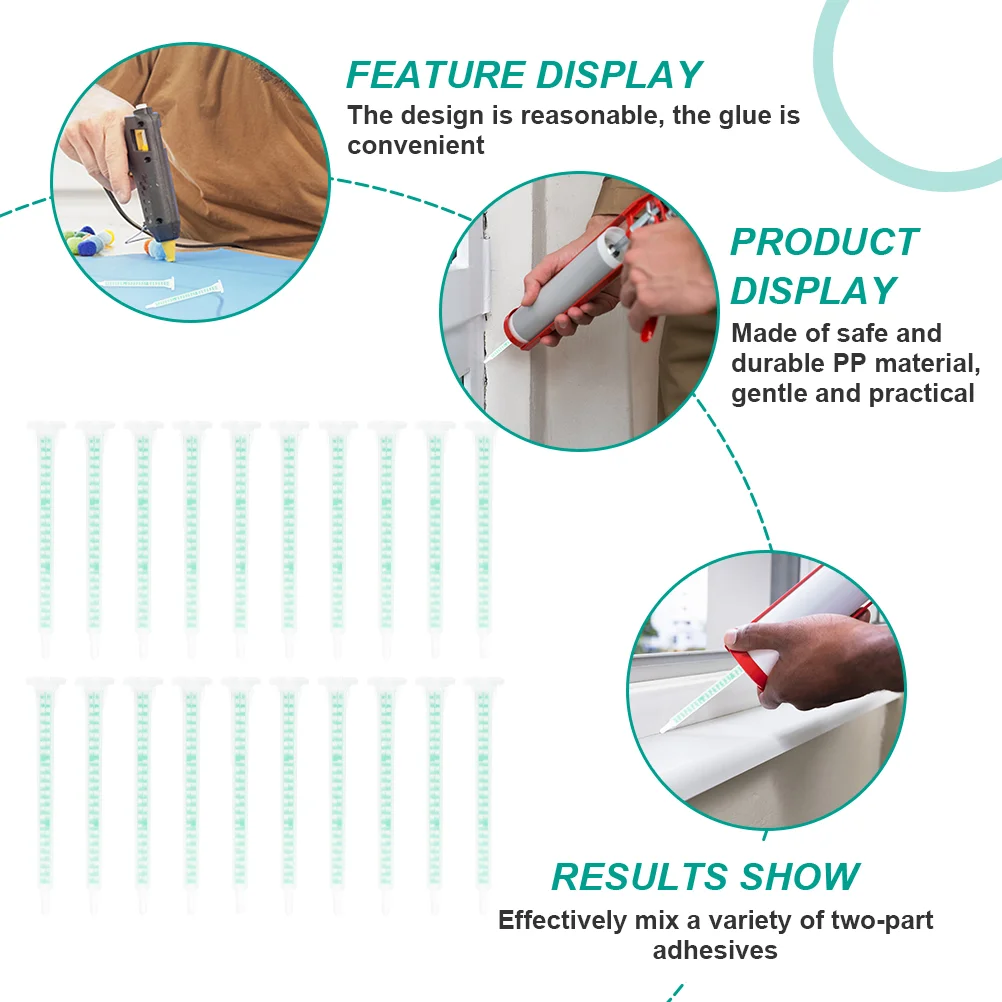 FEATURE DISPLAY
The design is reasonable, the glue is convenient

PRODUCT DISPLAY
Made of safe and durable PP material, gentle and practical

RESULTS SHOW
Effectively mix a variety of two-part adhesives